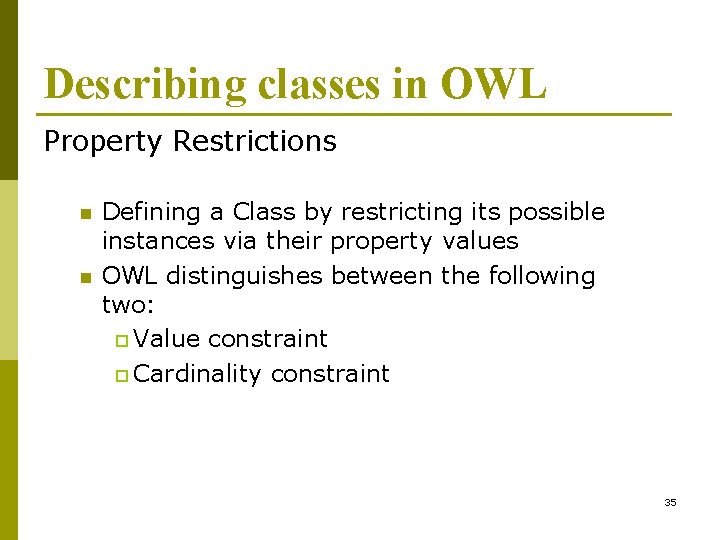 Describing classes in OWL

Property Restrictions

- Defining a Class by restricting its possible instances via their property values
- OWL distinguishes between the following two:
  - Value constraint
  - Cardinality constraint

35